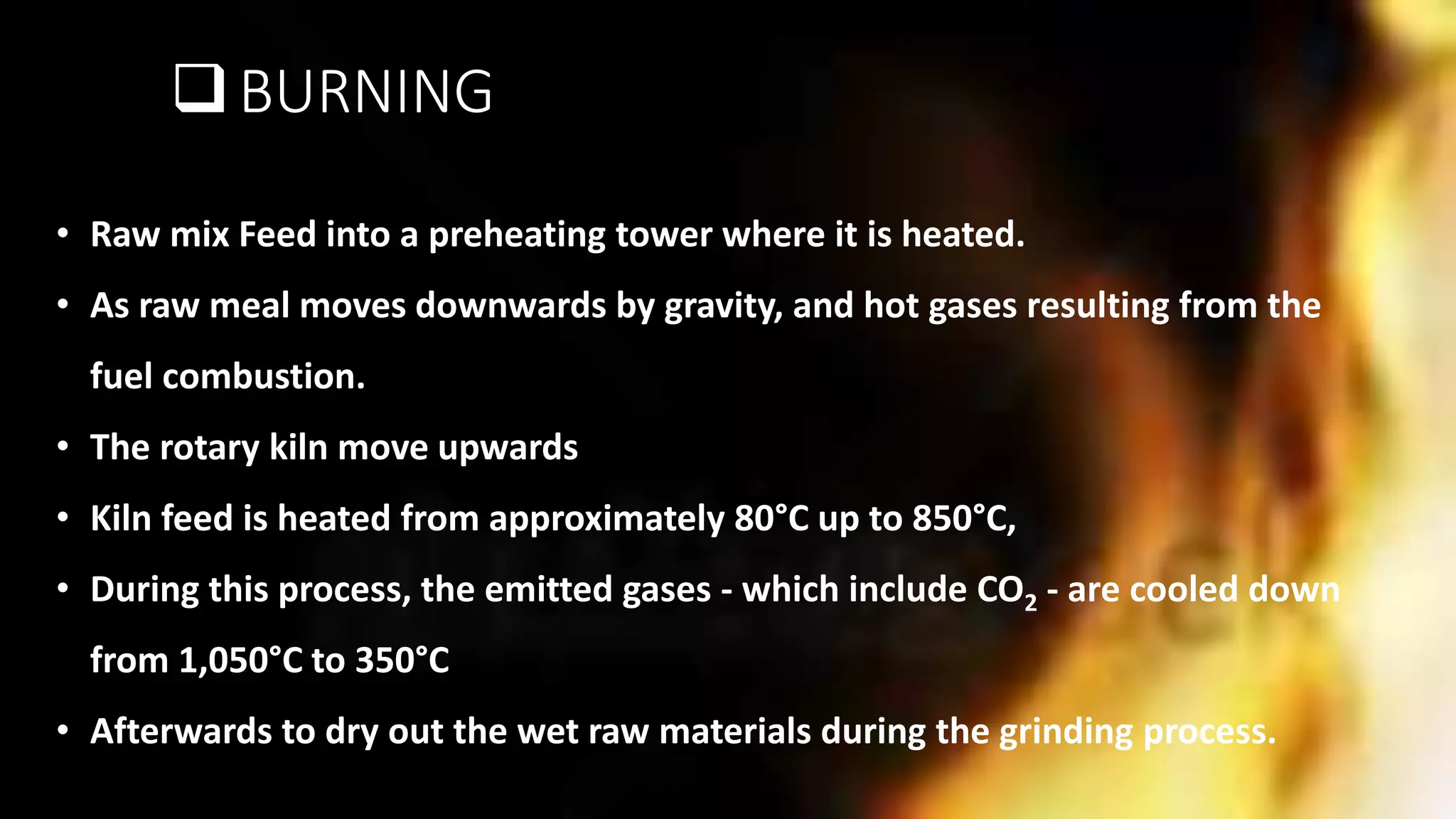 ❑ BURNING

• Raw mix Feed into a preheating tower where it is heated.

• As raw meal moves downwards by gravity, and hot gases resulting from the fuel combustion.

• The rotary kiln move upwards

• Kiln feed is heated from approximately 80°C up to 850°C,

• During this process, the emitted gases - which include $CO_2$ - are cooled down from 1,050°C to 350°C

• Afterwards to dry out the wet raw materials during the grinding process.